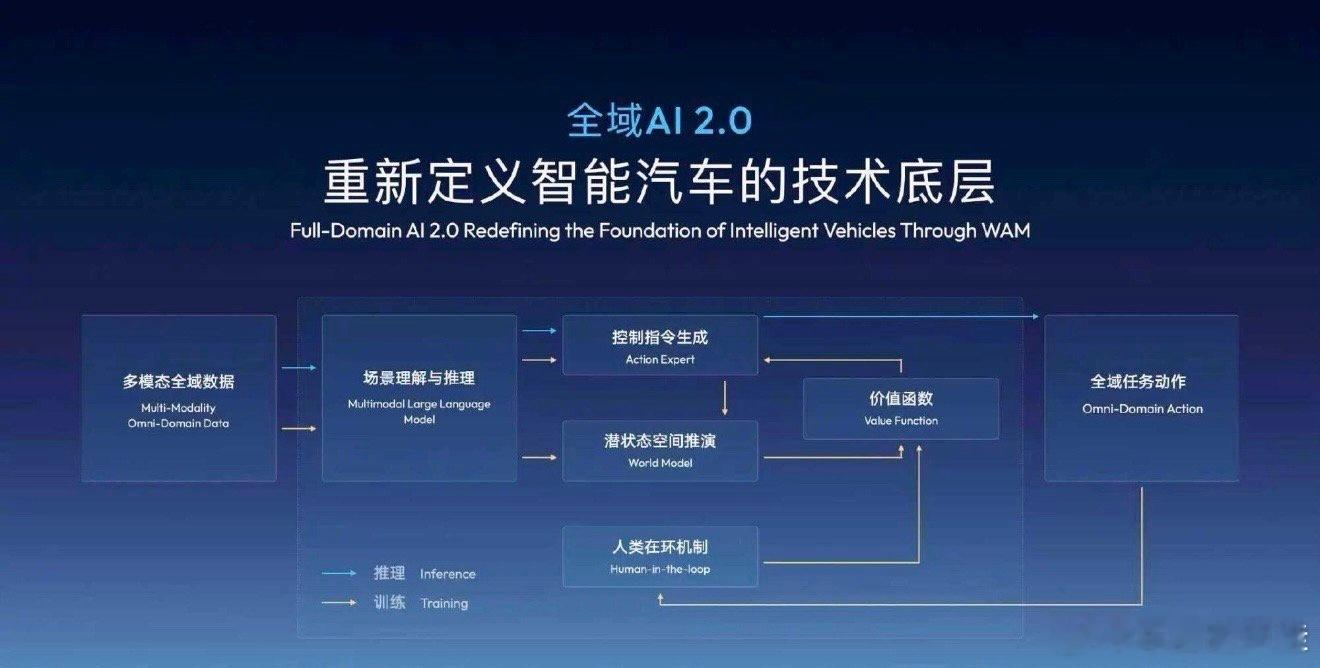 全域AI 2.0
重新定义智能汽车的技术底层
Full-Domain AI 2.0 Redefining the Foundation of Intelligent Vehicles Through WAM

多模态全域数据
Multi-Modality Omni-Domain Data

场景理解与推理
Multimodal Large Language Model

控制指令生成
Action Expert

潜状态空间推演
World Model

价值函数
Value Function

人类在环机制
Human-in-the-loop

全域任务动作
Omni-Domain Action

推理 Inference
训练 Training